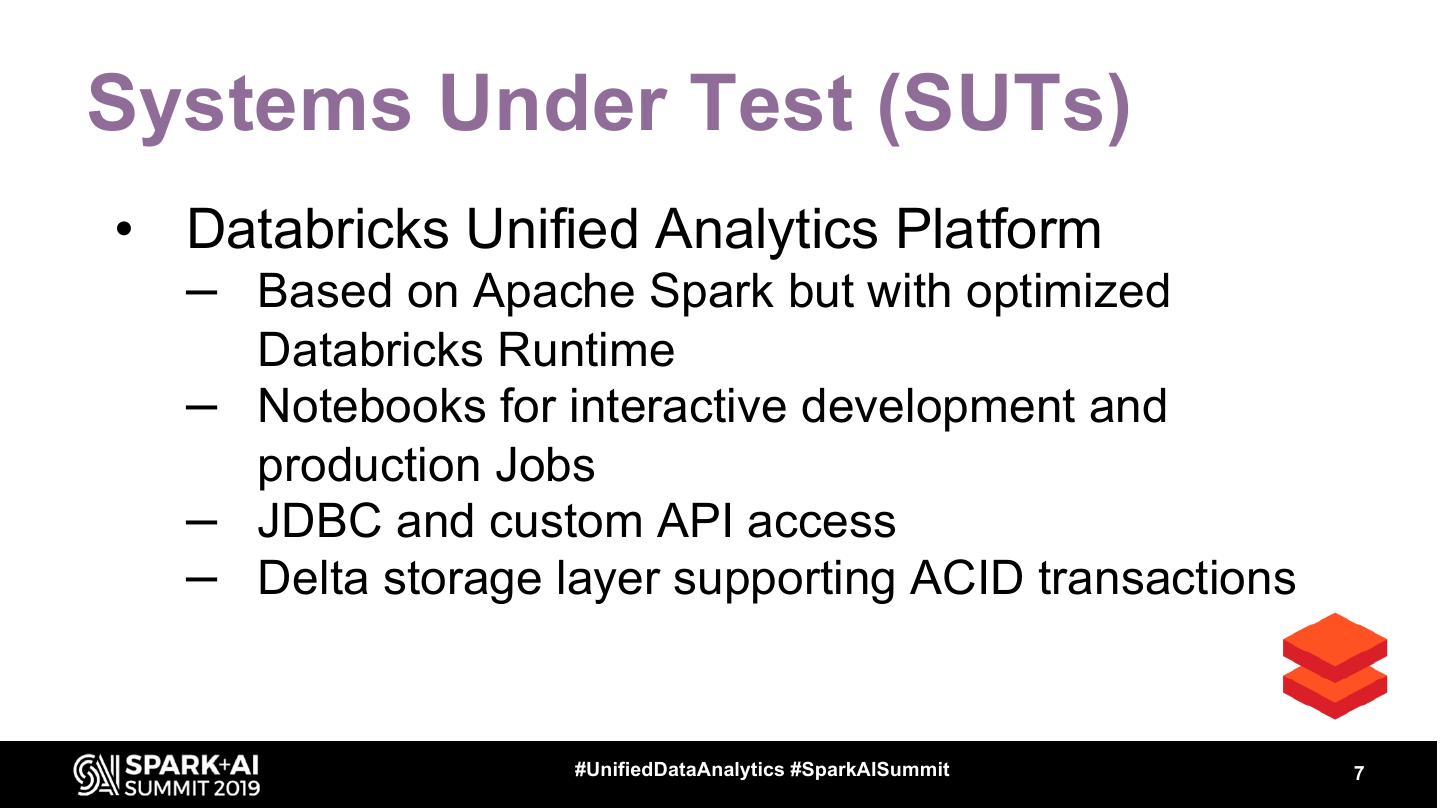 Systems Under Test (SUTs)

• Databricks Unified Analytics Platform
– Based on Apache Spark but with optimized Databricks Runtime
– Notebooks for interactive development and production Jobs
– JDBC and custom API access
– Delta storage layer supporting ACID transactions

SPARK+AI SUMMIT 2019

#UnifiedDataAnalytics #SparkAISummit

7